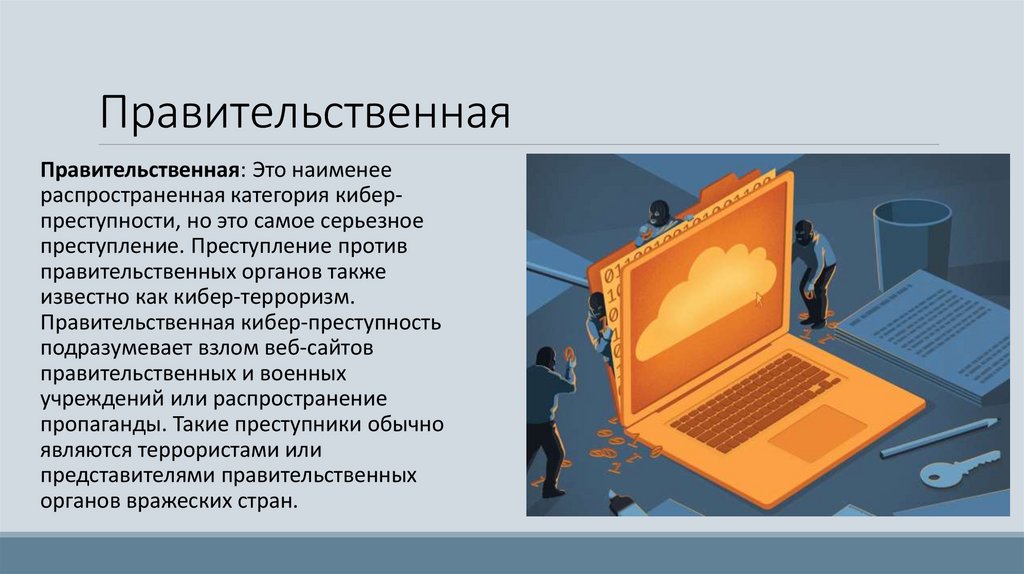 Правительственная

Правительственная: Это наименее распространенная категория кибер-преступности, но это самое серьезное преступление. Преступление против правительственных органов также известно как кибер-терроризм. Правительственная кибер-преступность подразумевает взлом веб-сайтов правительственных и военных учреждений или распространение пропаганды. Такие преступники обычно являются террористами или представителями правительственных органов вражеских стран.